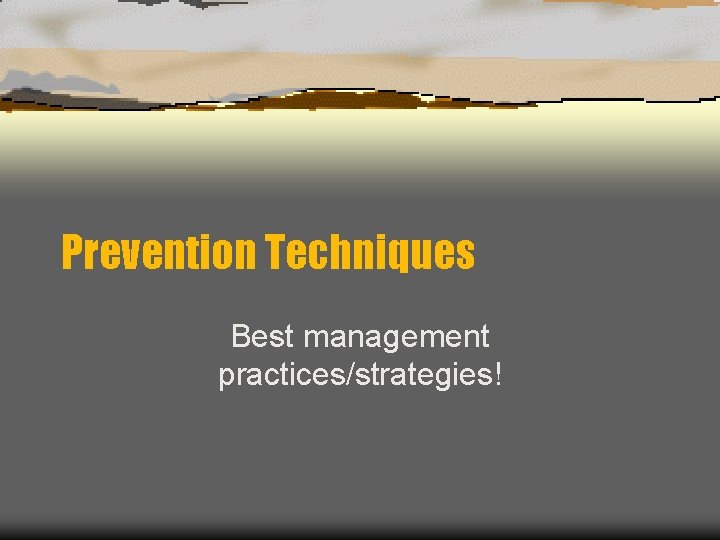 Prevention Techniques

Best management practices/strategies!